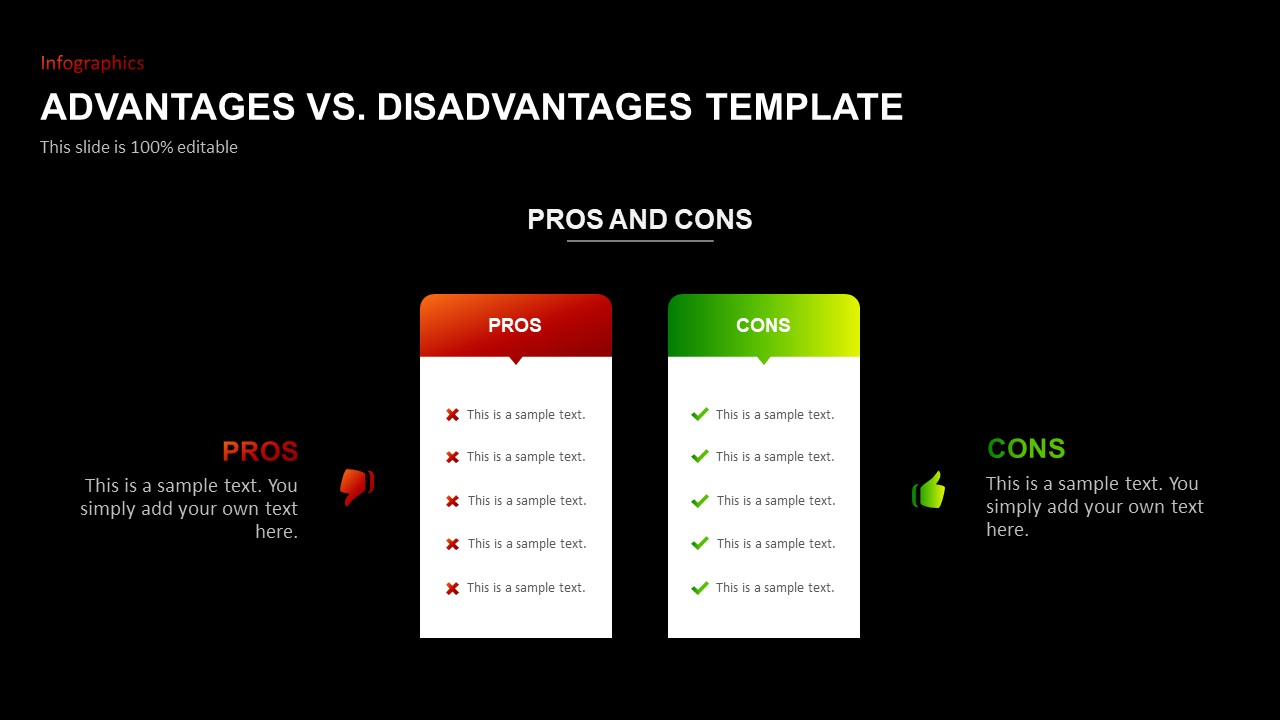 Infographics

ADVANTAGES VS. DISADVANTAGES TEMPLATE

This slide is 100% editable

PROS AND CONS

PROS

This is a sample text. You simply add your own text here.

PROS

This is a sample text.

This is a sample text.

This is a sample text.

This is a sample text.

This is a sample text.

CONS

This is a sample text.

This is a sample text.

This is a sample text.

This is a sample text.

This is a sample text.

CONS

This is a sample text. You simply add your own text here.